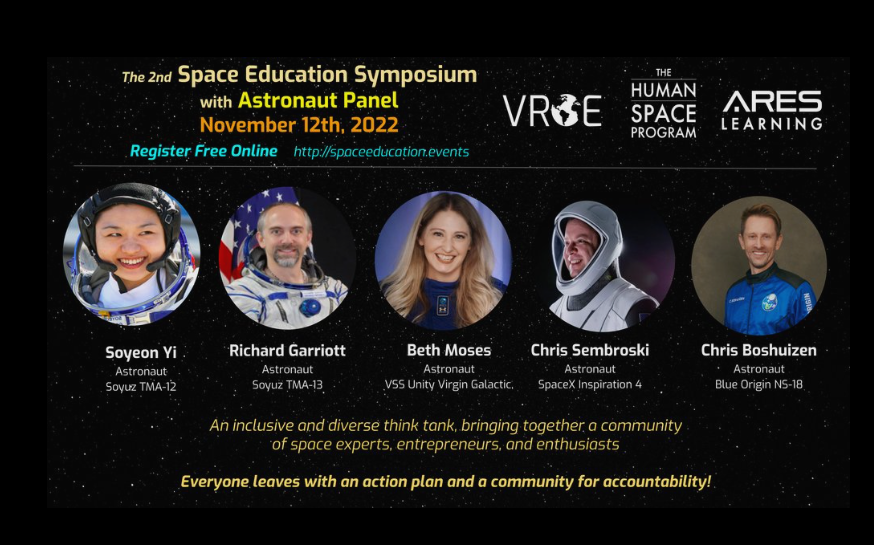 The 2nd Space Education Symposium
with Astronaut Panel
November 12th, 2022

Register Free Online http://spaceeducation.events

VROE

THE HUMAN SPACE PROGRAM

ARES LEARNING

Soyeon Yi
Astronaut
Soyuz TMA-12

Richard Garriott
Astronaut
Soyuz TMA-13

Beth Moses
Astronaut
VSS Unity Virgin Galactic.

Chris Sembroski
Astronaut
SpaceX Inspiration 4

Chris Boshuizen
Astronaut
Blue Origin NS-18

An inclusive and diverse think tank, bringing together a community of space experts, entrepreneurs, and enthusiasts

Everyone leaves with an action plan and a community for accountability!